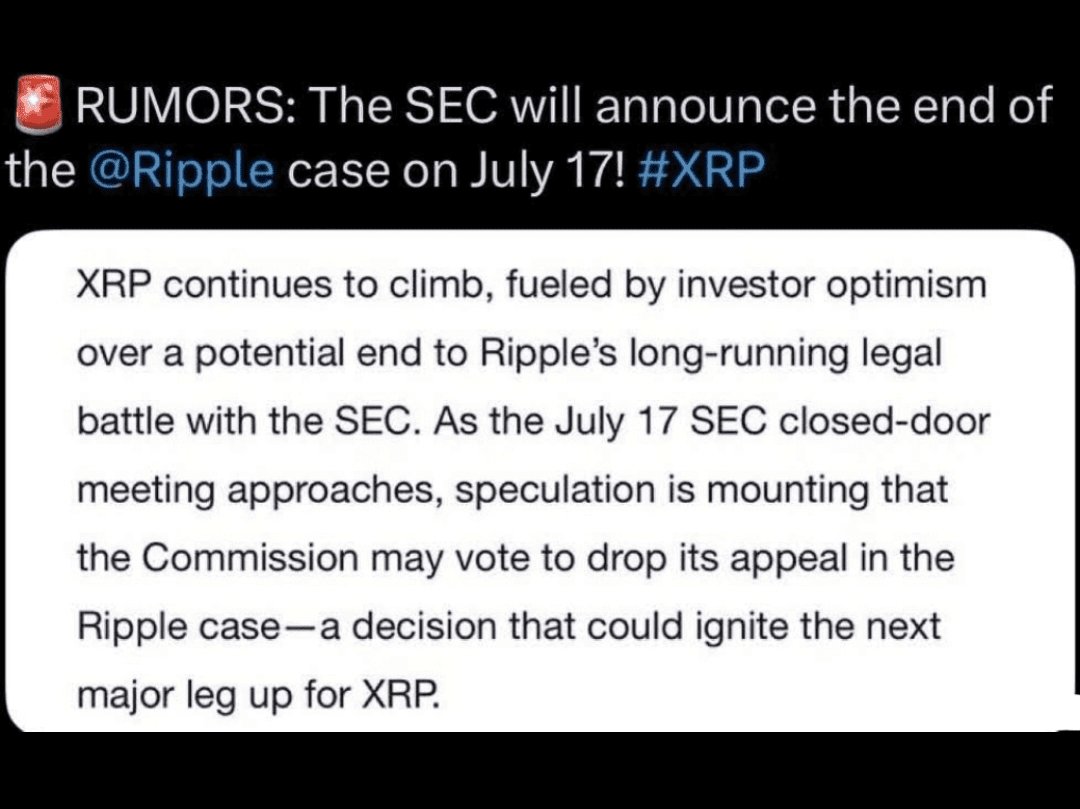 🚨 RUMORS: The SEC will announce the end of the @Ripple case on July 17! #XRP

XRP continues to climb, fueled by investor optimism over a potential end to Ripple's long-running legal battle with the SEC. As the July 17 SEC closed-door meeting approaches, speculation is mounting that the Commission may vote to drop its appeal in the Ripple case—a decision that could ignite the next major leg up for XRP.